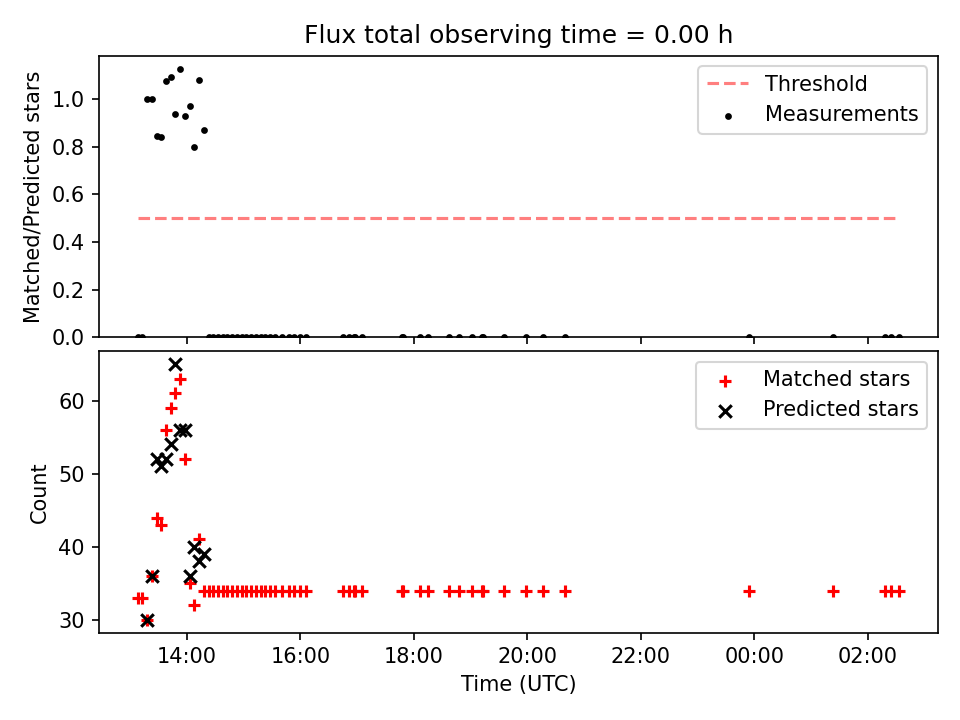 Flux total observing time = 0.00 h

Matched/Predicted stars

1.0
0.8
0.6
0.4
0.2
0.0

Threshold
Measurements

Count

60
50
40
30

Matched stars
Predicted stars

14:00
16:00
18:00
20:00
22:00
00:00
02:00

Time (UTC)